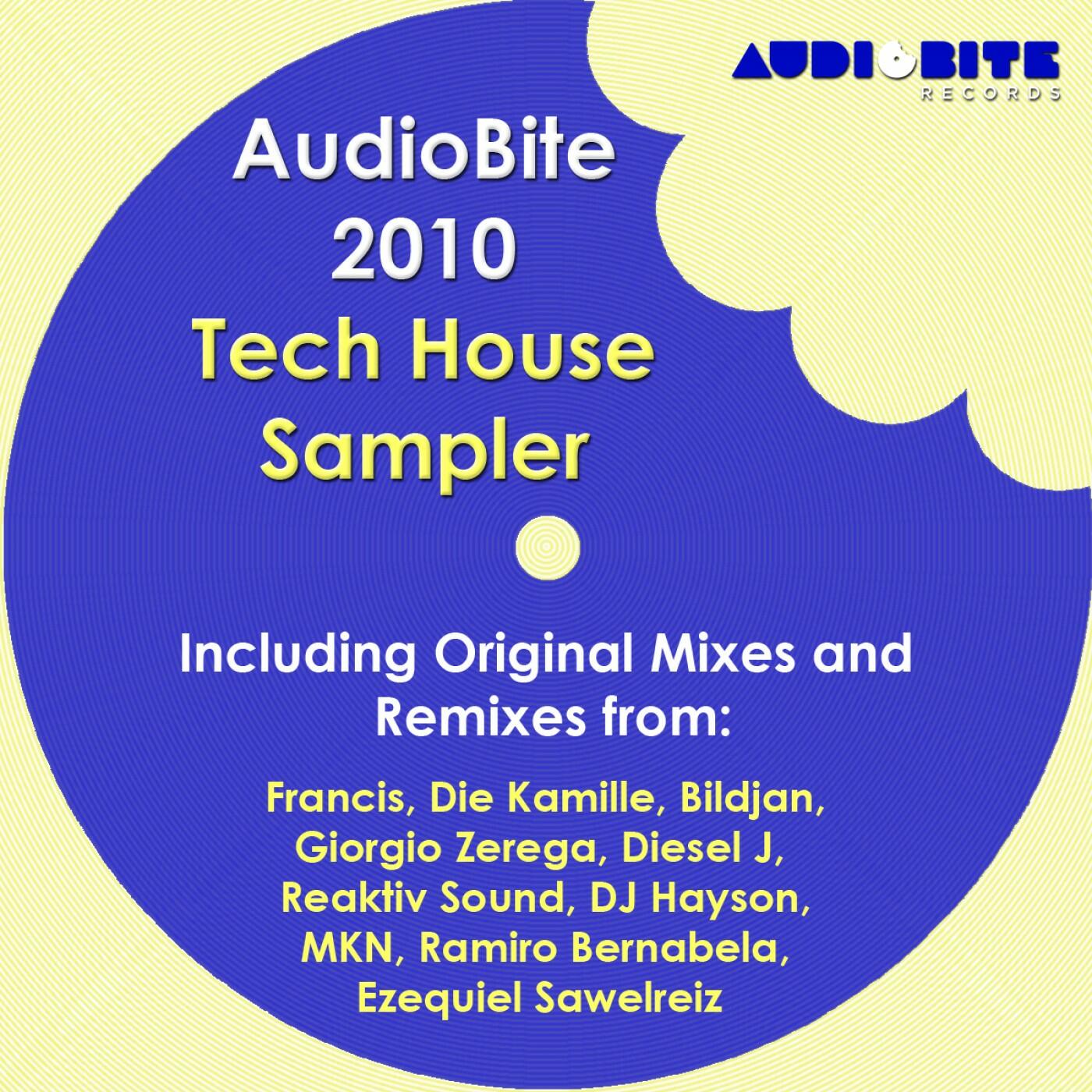 AUDIOBITE
RECORDS

AudioBite
2010
Tech House
Sampler

Including Original Mixes and Remixes from:

Francis, Die Kamille, Bildjan, Giorgio Zerega, Diesel J, Reaktiv Sound, DJ Hayson, MKN, Ramiro Bernabela, Ezequiel Sawelreiz